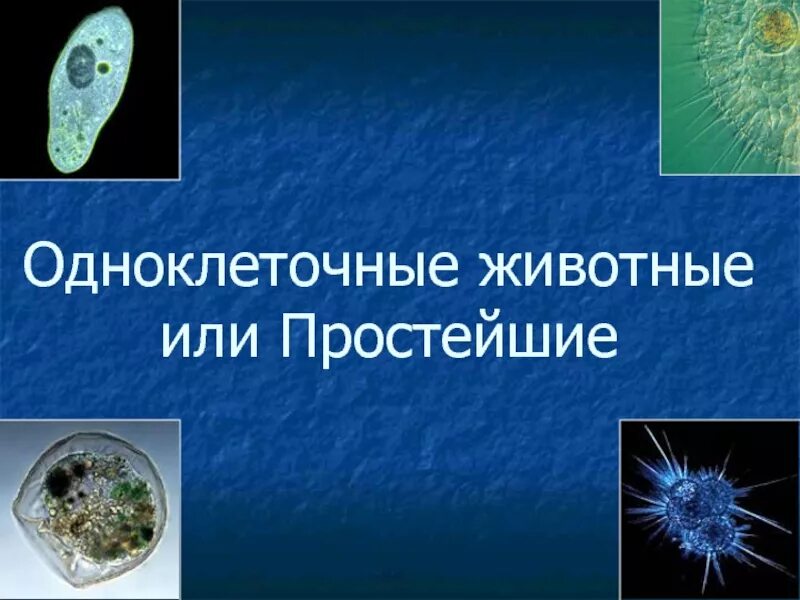 Одноклеточные животные
или Простейшие